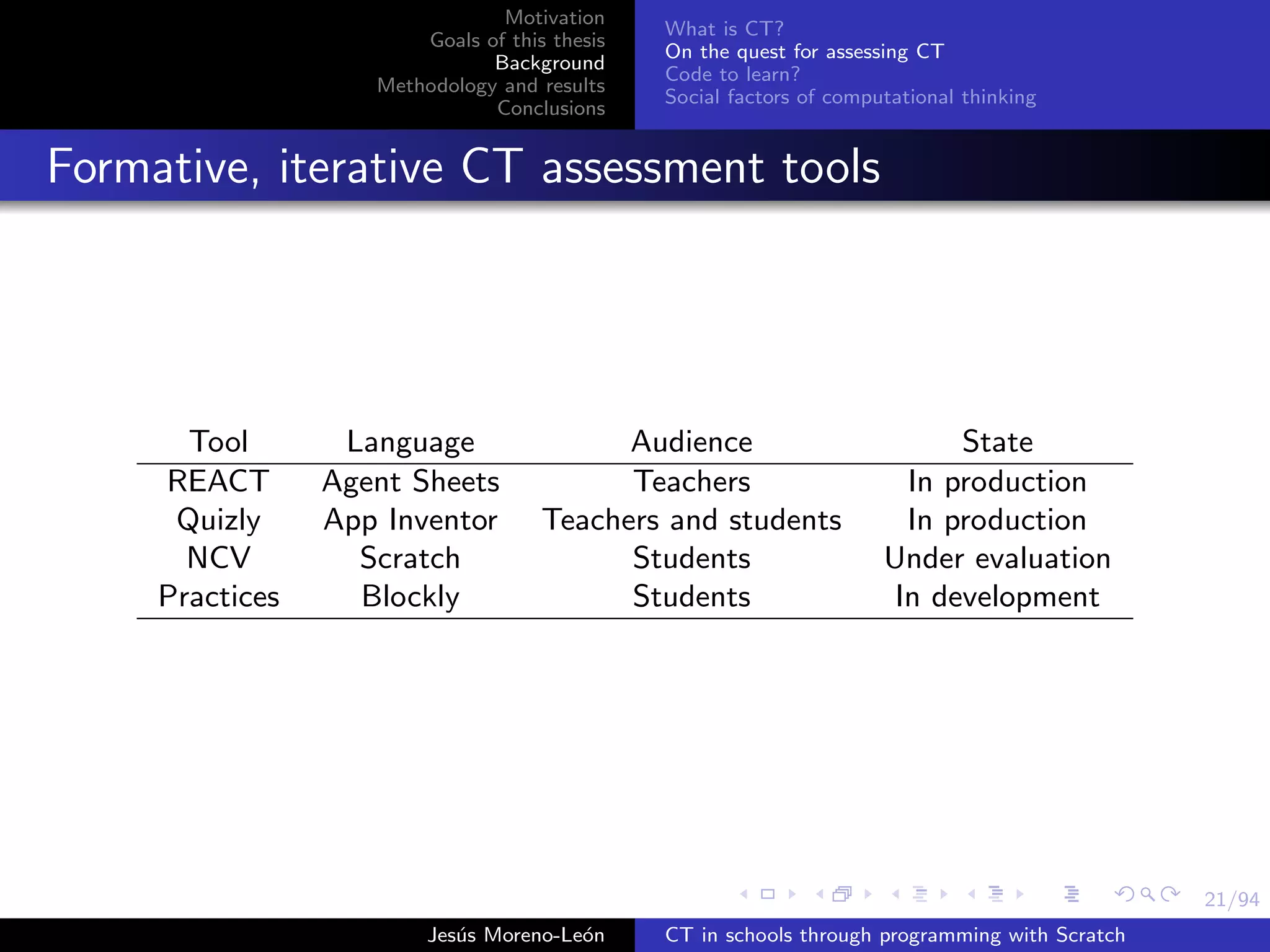 Motivation
Goals of this thesis
Background
Methodology and results
Conclusions

What is CT?
On the quest for assessing CT
Code to learn?
Social factors of computational thinking

Formative, iterative CT assessment tools

| Tool | Language | Audience | State |
|---|---|---|---|
| REACT | Agent Sheets | Teachers | In production |
| Quizly | App Inventor | Teachers and students | In production |
| NCV | Scratch | Students | Under evaluation |
| Practices | Blockly | Students | In development |

21/94

Jesús Moreno-León
CT in schools through programming with Scratch